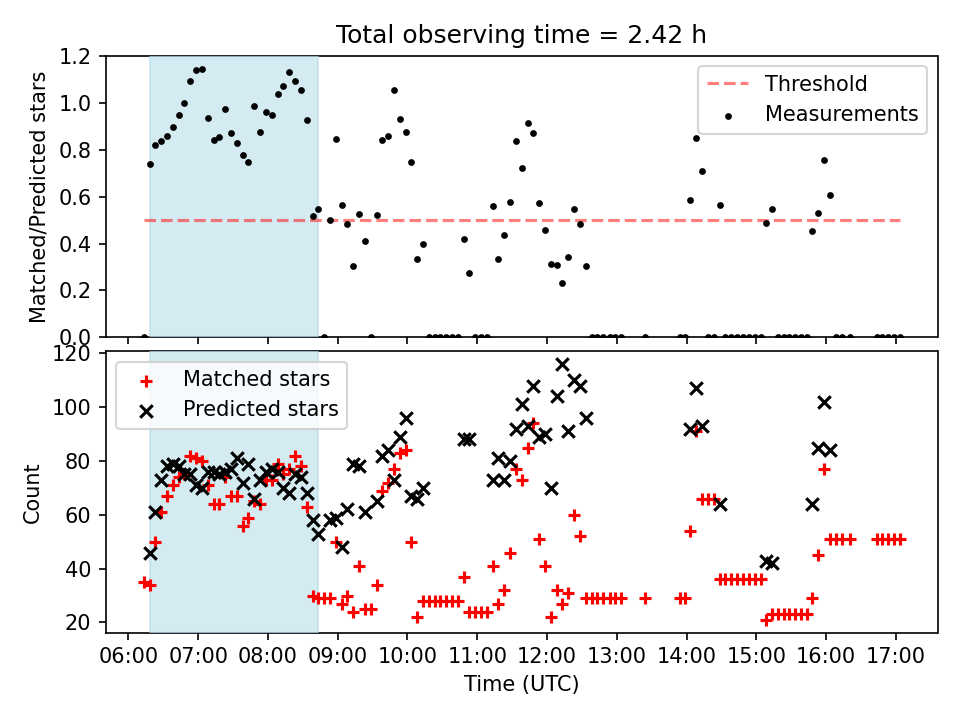 Total observing time = 2.42 h

Matched/Predicted stars

1.2
1.0
0.8
0.6
0.4
0.2
0.0

Threshold
Measurements

Count

120
100
80
60
40
20

Matched stars
Predicted stars

06:00 07:00 08:00 09:00 10:00 11:00 12:00 13:00 14:00 15:00 16:00 17:00

Time (UTC)